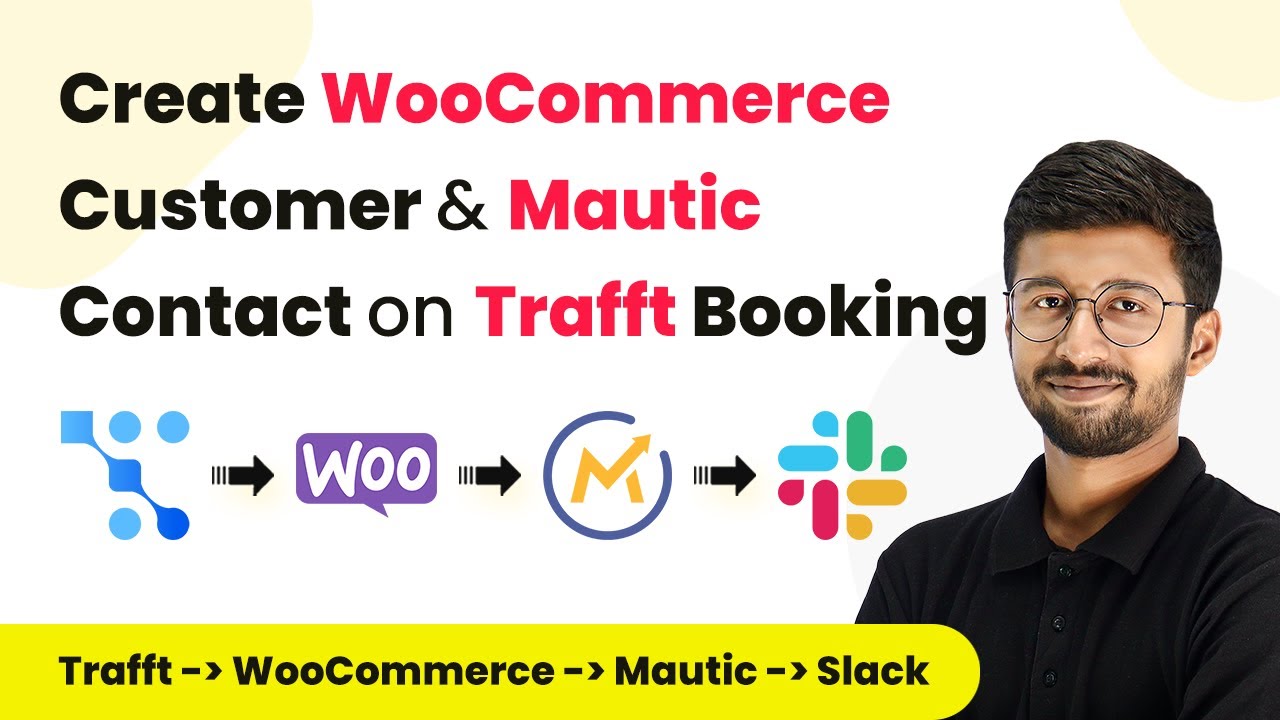 Create WooCommerce Customer & Mautic Contact on Trafft Booking

WOO

Trafft -> WooCommerce -> Mautic -> Slack